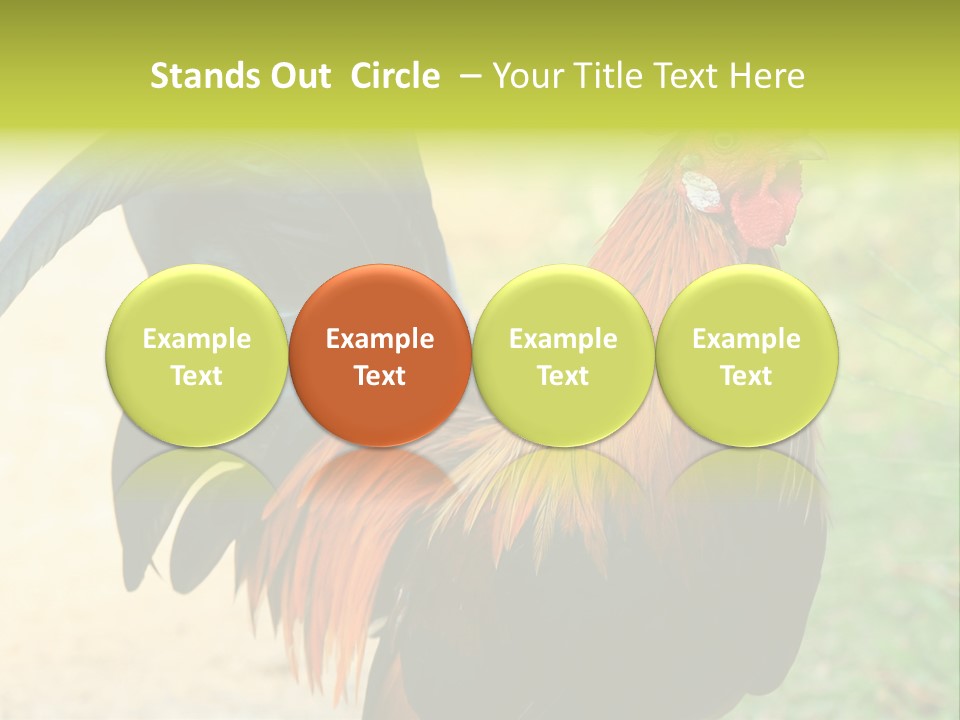 Stands Out  Circle  – Your Title Text Here

Example Text

Example Text

Example Text

Example Text